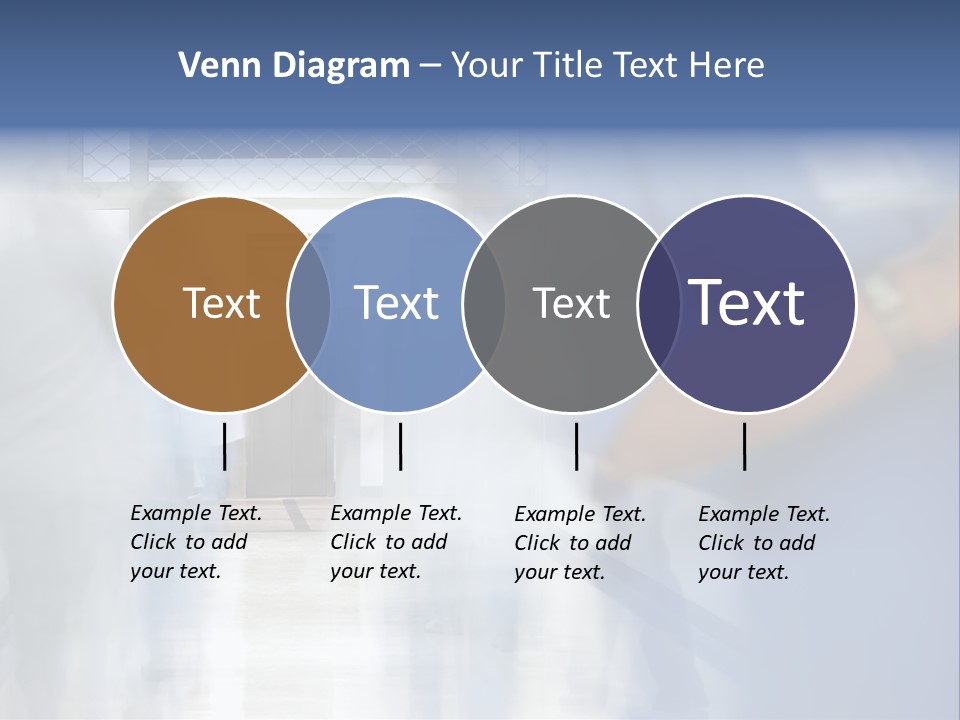 Venn Diagram – Your Title Text Here

Text

Text

Text

Text

Example Text. Click to add your text.

Example Text. Click to add your text.

Example Text. Click to add your text.

Example Text. Click to add your text.